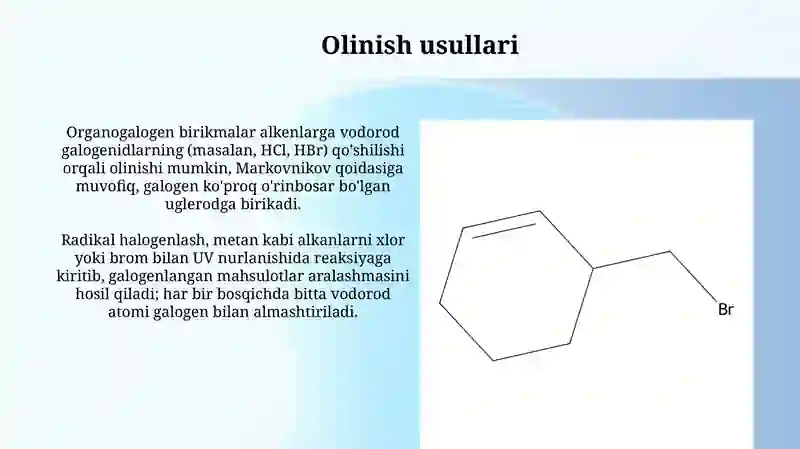 Olinish usullari

Organogalogen birikmalar alkenlarga vodorod galogenidlarning (masalan, HCl, HBr) qo'shilishi orqali olinishi mumkin, Markovnikov qoidasiga muvofiq, galogen ko'proq o'rinbosar bo'lgan uglerodga birikadi.

Radikal halogenlash, metan kabi alkanlarni xlor yoki brom bilan UV nurlanishida reaksiyaga kiritib, galogenlangan mahsulotlar aralashmasini hosil qiladi; har bir bosqichda bitta vodorod atomi galogen bilan almashtiriladi.

Br